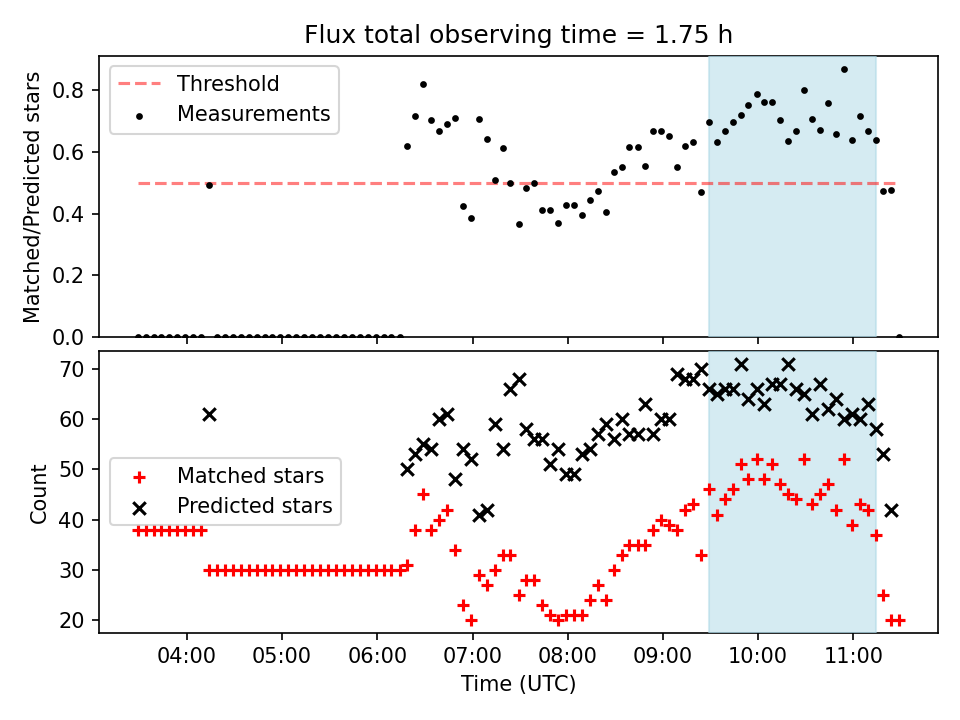 Flux total observing time = 1.75 h

Threshold
Measurements

Matched/Predicted stars

0.8
0.6
0.4
0.2
0.0

Matched stars
Predicted stars

Count

70
60
50
40
30
20

04:00
05:00
06:00
07:00
08:00
09:00
10:00
11:00

Time (UTC)